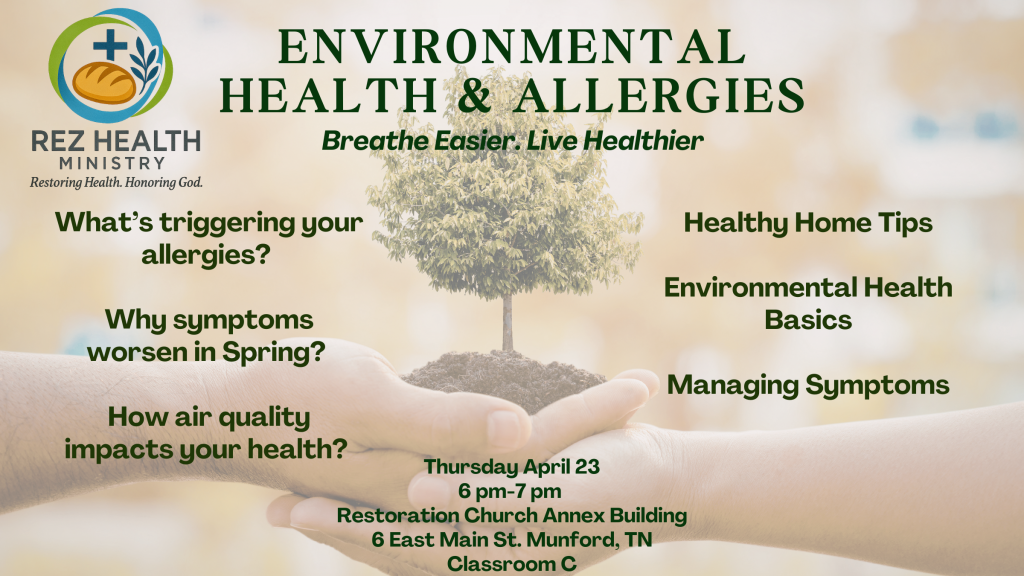 REZ HEALTH
MINISTRY
Restoring Health. Honoring God.

ENVIRONMENTAL HEALTH & ALLERGIES

Breathe Easier. Live Healthier

What's triggering your allergies?

Why symptoms worsen in Spring?

How air quality impacts your health?

Healthy Home Tips

Environmental Health Basics

Managing Symptoms

Thursday April 23
6 pm-7 pm
Restoration Church Annex Building
6 East Main St. Munford, TN
Classroom C